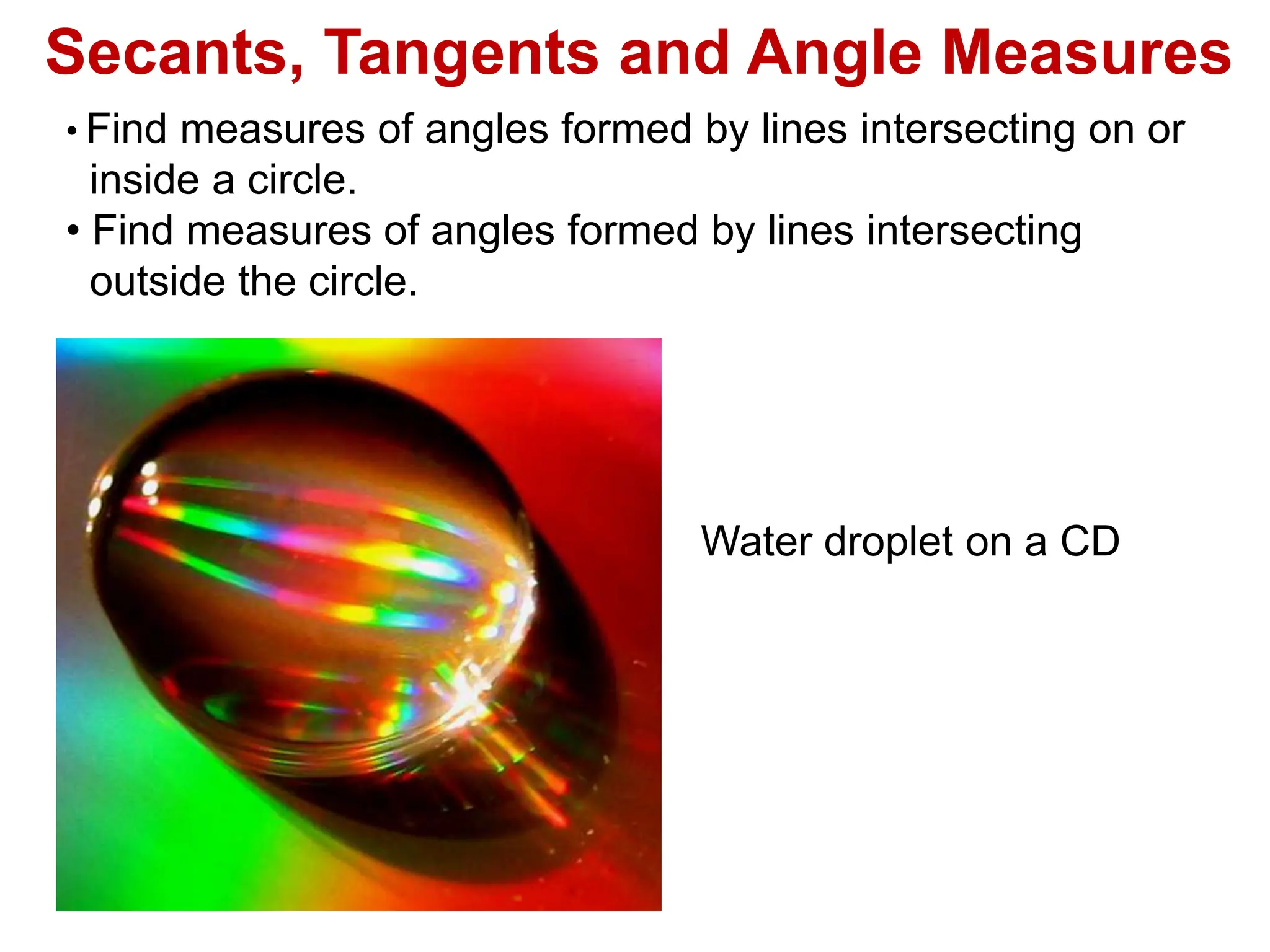 Secants, Tangents and Angle Measures

• Find measures of angles formed by lines intersecting on or inside a circle.
• Find measures of angles formed by lines intersecting outside the circle.

Water droplet on a CD